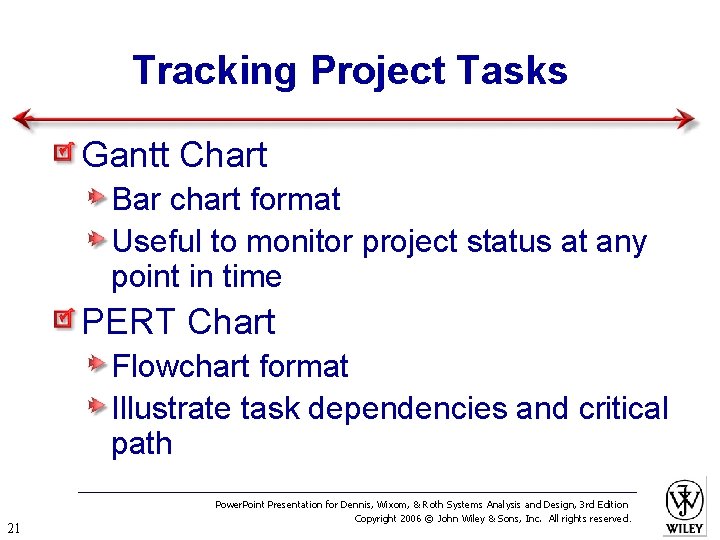 Tracking Project Tasks

Gantt Chart

Bar chart format

Useful to monitor project status at any point in time

PERT Chart

Flowchart format

Illustrate task dependencies and critical path

PowerPoint Presentation for Dennis, Wixom, & Roth Systems Analysis and Design, 3rd Edition
Copyright 2006 © John Wiley & Sons, Inc. All rights reserved.

21

WILEY